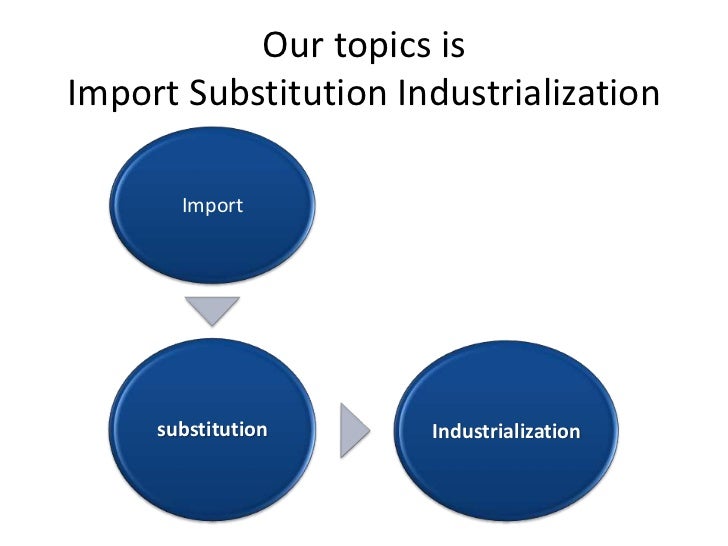 Our topics is
Import Substitution Industrialization

Import

substitution

Industrialization